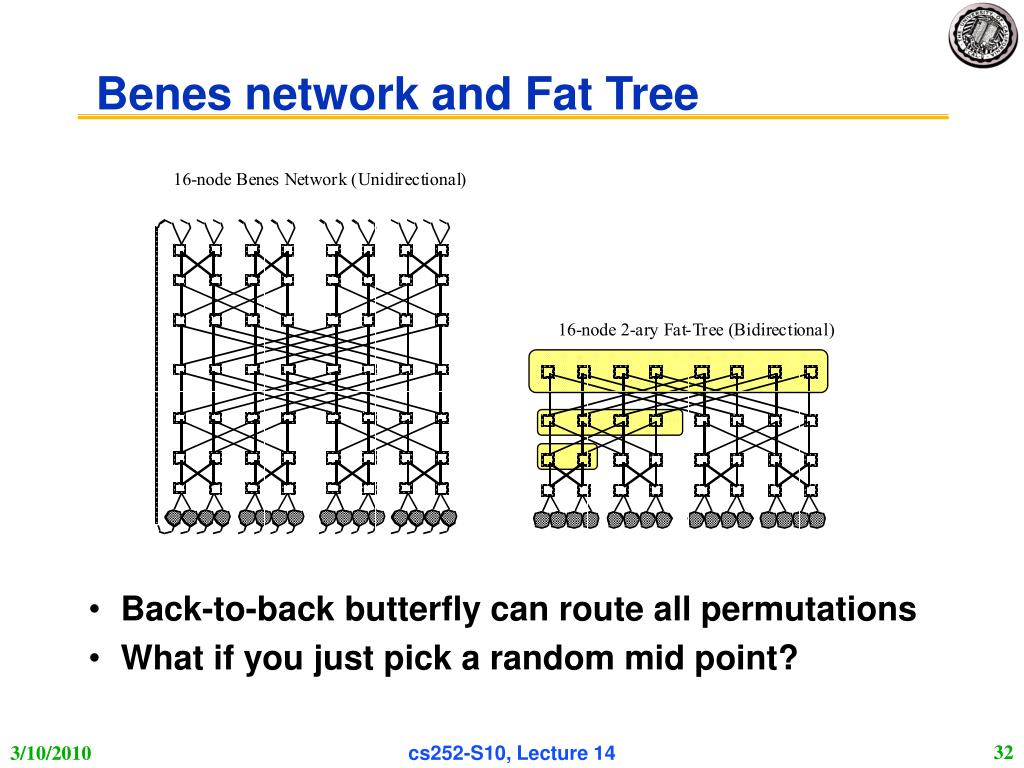 Benes network and Fat Tree

16-node Benes Network (Unidirectional)

16-node 2-ary Fat-Tree (Bidirectional)

• Back-to-back butterfly can route all permutations
• What if you just pick a random mid point?

3/10/2010

cs252-S10, Lecture 14

32